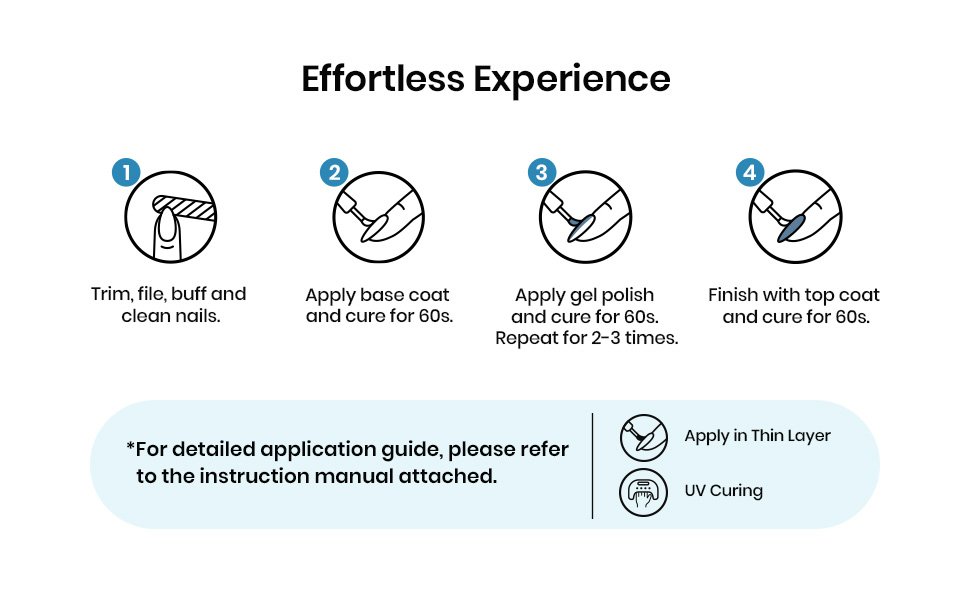 Effortless Experience

1
Trim, file, buff and clean nails.

2
Apply base coat and cure for 60s.

3
Apply gel polish and cure for 60s. Repeat for 2-3 times.

4
Finish with top coat and cure for 60s.

*For detailed application guide, please refer to the instruction manual attached.

Apply in Thin Layer

UV Curing